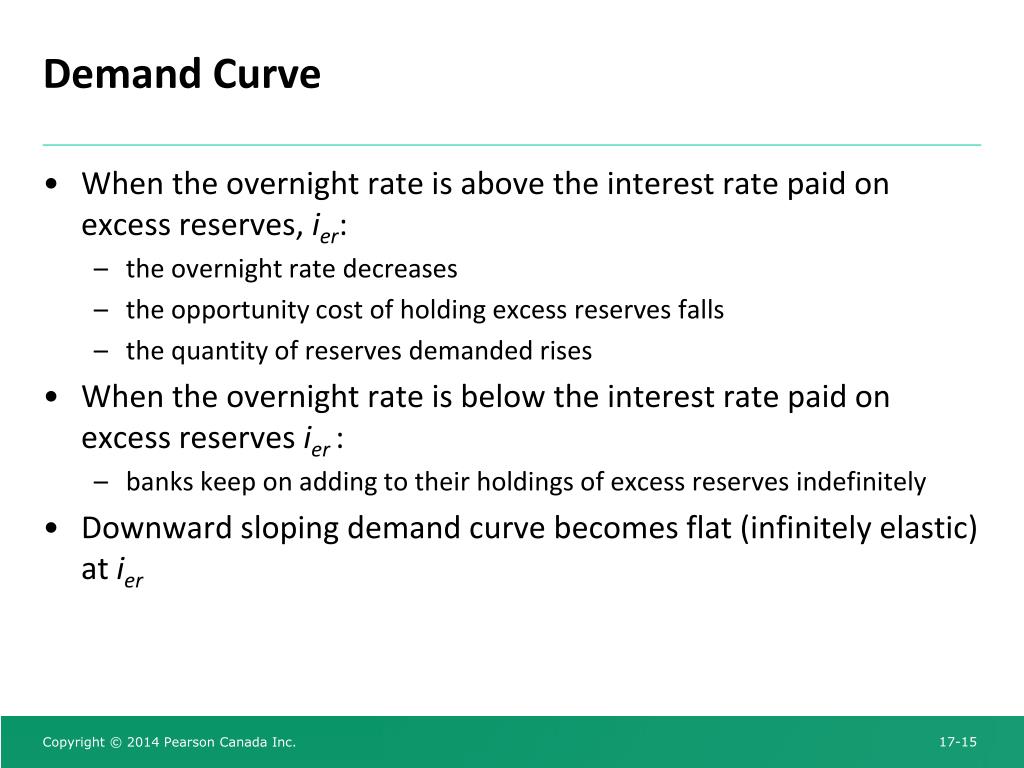 Demand Curve

• When the overnight rate is above the interest rate paid on excess reserves, $i_{er}$:
  – the overnight rate decreases
  – the opportunity cost of holding excess reserves falls
  – the quantity of reserves demanded rises
• When the overnight rate is below the interest rate paid on excess reserves $i_{er}$ :
  – banks keep on adding to their holdings of excess reserves indefinitely
• Downward sloping demand curve becomes flat (infinitely elastic) at $i_{er}$

Copyright © 2014 Pearson Canada Inc.

17-15